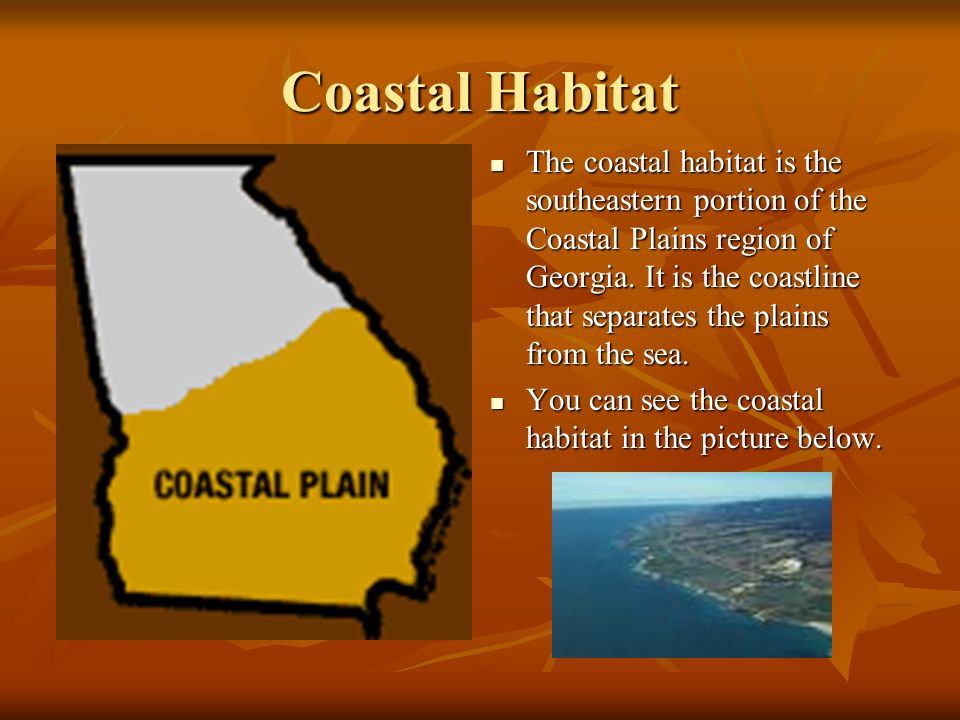 Coastal Habitat

COASTAL PLAIN

- The coastal habitat is the southeastern portion of the Coastal Plains region of Georgia. It is the coastline that separates the plains from the sea.
- You can see the coastal habitat in the picture below.